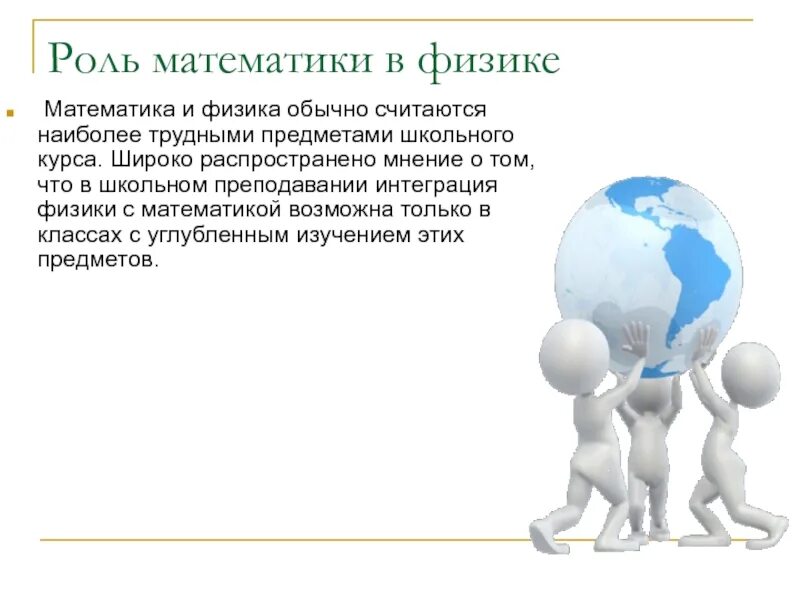 Роль математики в физике

Математика и физика обычно считаются наиболее трудными предметами школьного курса. Широко распространено мнение о том, что в школьном преподавании интеграция физики с математикой возможна только в классах с углубленным изучением этих предметов.